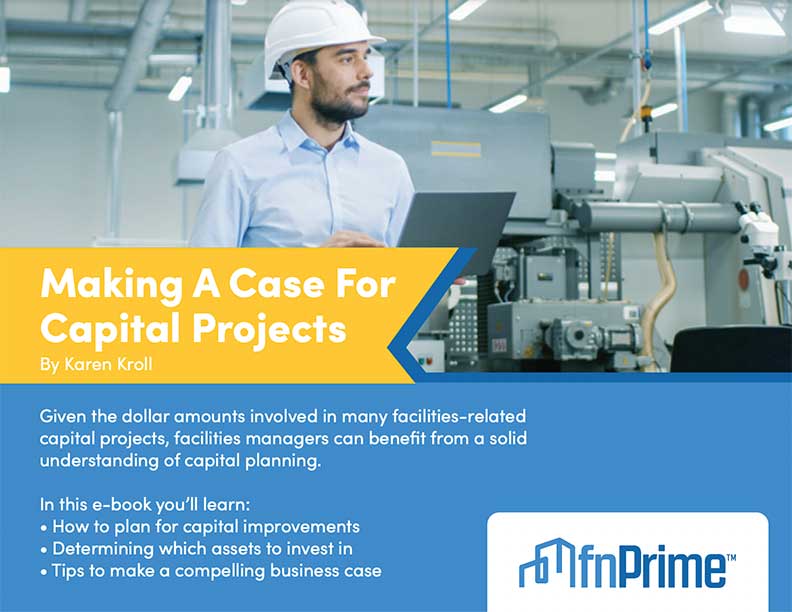 Making A Case For Capital Projects
By Karen Kroll

Given the dollar amounts involved in many facilities-related capital projects, facilities managers can benefit from a solid understanding of capital planning.

In this e-book you'll learn:
• How to plan for capital improvements
• Determining which assets to invest in
• Tips to make a compelling business case

fnPrime™